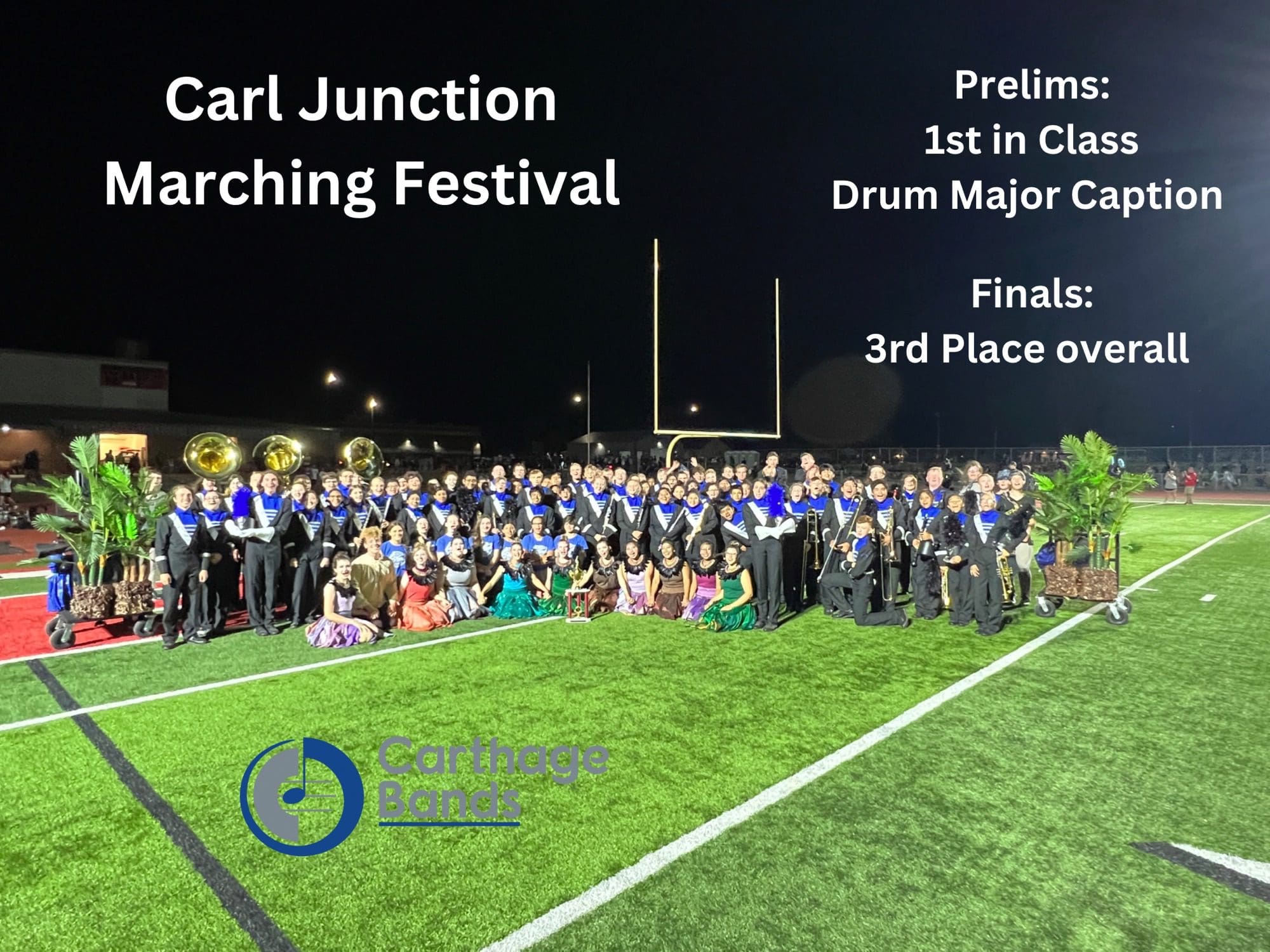 Carl Junction Marching Festival

Prelims:
1st in Class
Drum Major Caption

Finals:
3rd Place overall

Carthage Bands